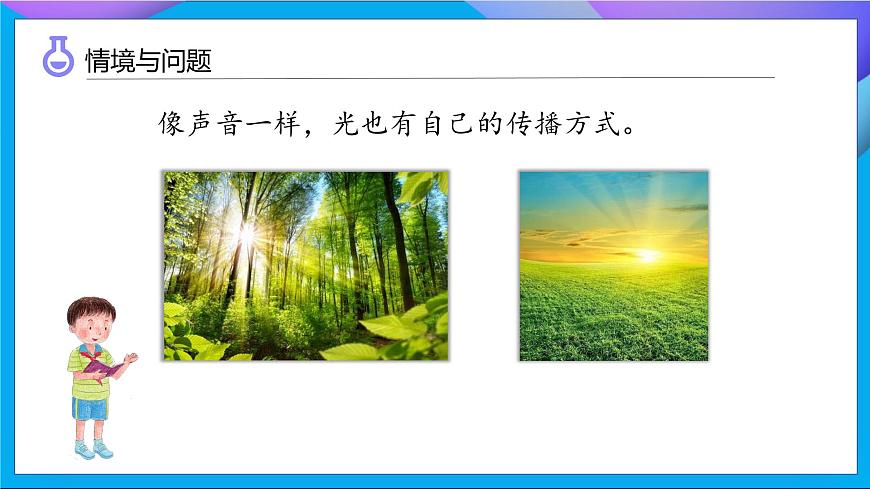 情境与问题

像声音一样，光也有自己的传播方式。